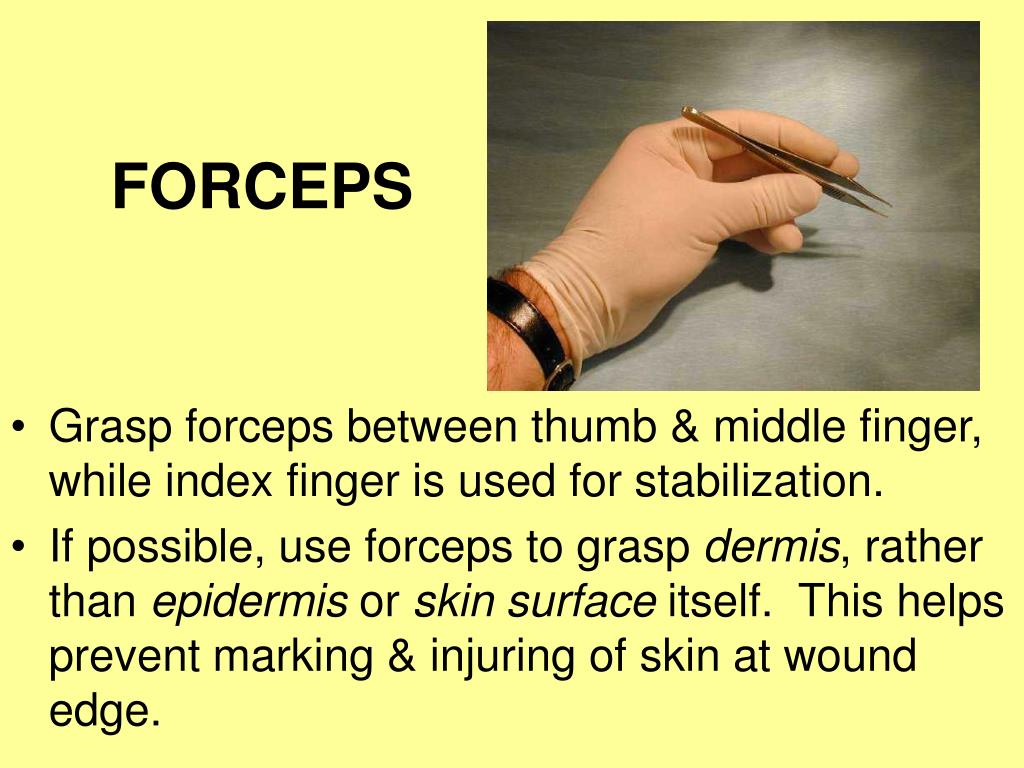 FORCEPS

• Grasp forceps between thumb & middle finger, while index finger is used for stabilization.

• If possible, use forceps to grasp dermis, rather than epidermis or skin surface itself.  This helps prevent marking & injuring of skin at wound edge.